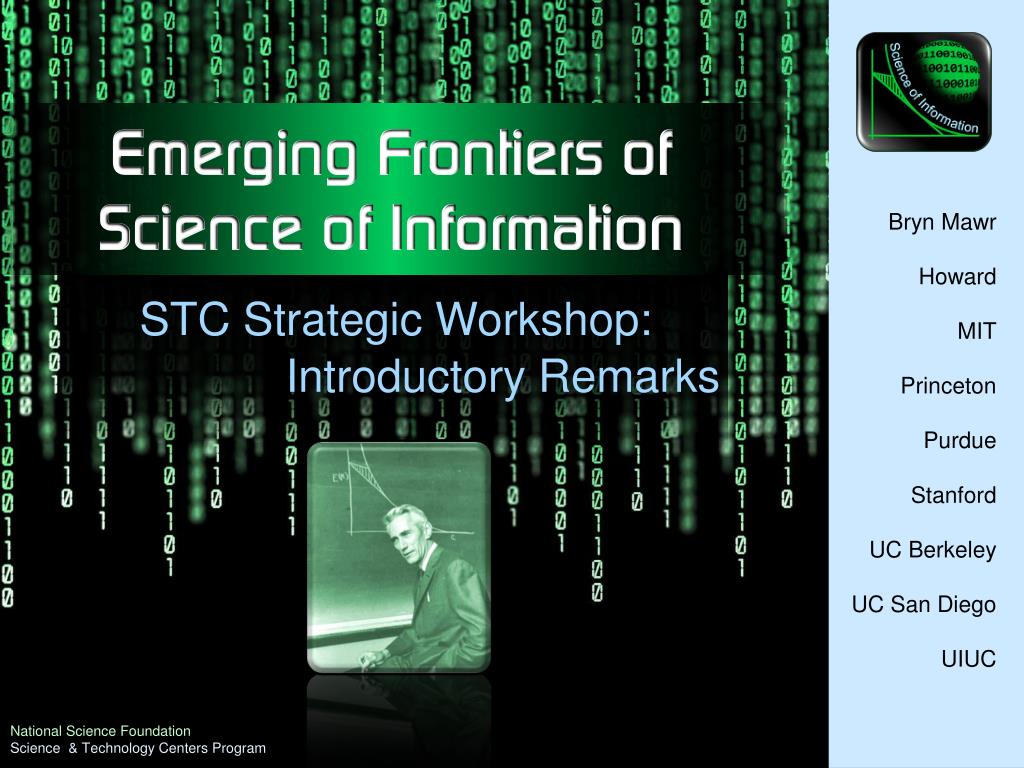 Emerging Frontiers of Science of Information

STC Strategic Workshop: Introductory Remarks

Science of Information

Bryn Mawr

Howard

MIT

Princeton

Purdue

Stanford

UC Berkeley

UC San Diego

UIUC

National Science Foundation
Science & Technology Centers Program